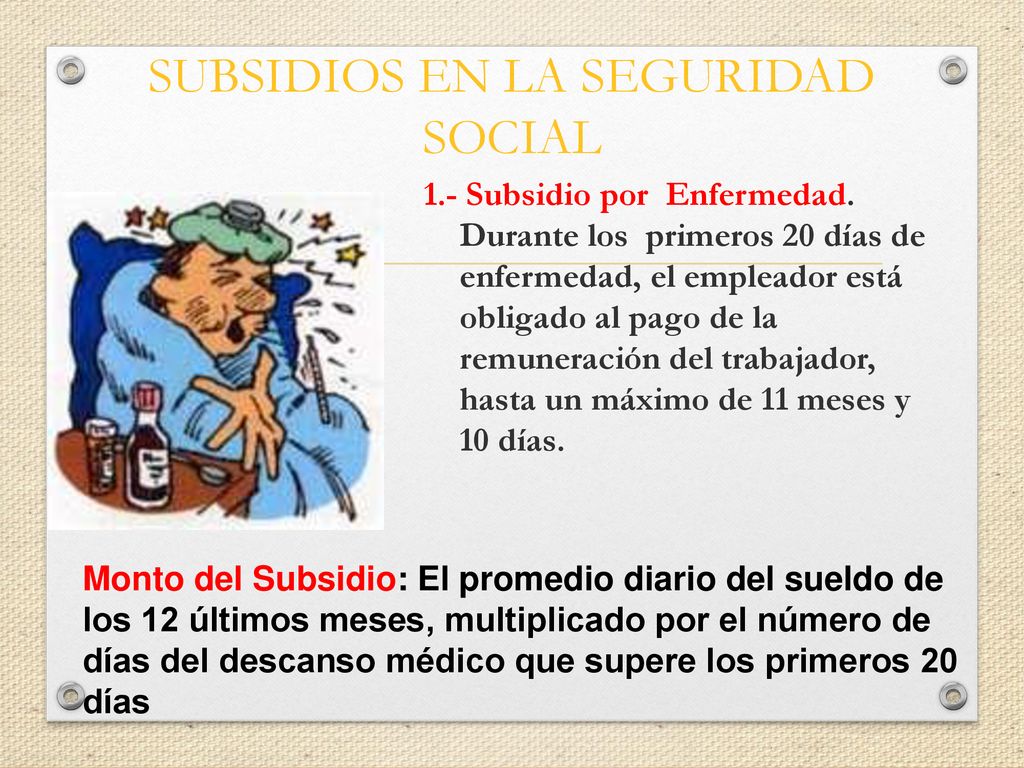 SUBSIDIOS EN LA SEGURIDAD SOCIAL

1.- Subsidio por Enfermedad.
Durante los primeros 20 días de enfermedad, el empleador está obligado al pago de la remuneración del trabajador, hasta un máximo de 11 meses y 10 días.

Monto del Subsidio: El promedio diario del sueldo de los 12 últimos meses, multiplicado por el número de días del descanso médico que supere los primeros 20 días